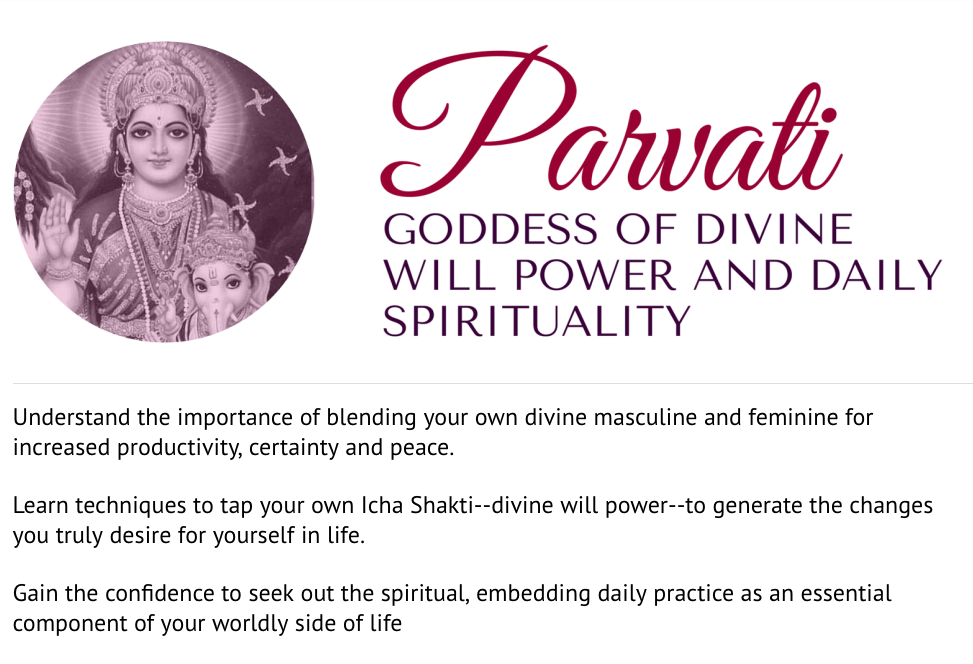 Parvati
GODDESS OF DIVINE WILL POWER AND DAILY SPIRITUALITY

Understand the importance of blending your own divine masculine and feminine for increased productivity, certainty and peace.

Learn techniques to tap your own Icha Shakti--divine will power--to generate the changes you truly desire for yourself in life.

Gain the confidence to seek out the spiritual, embedding daily practice as an essential component of your worldly side of life